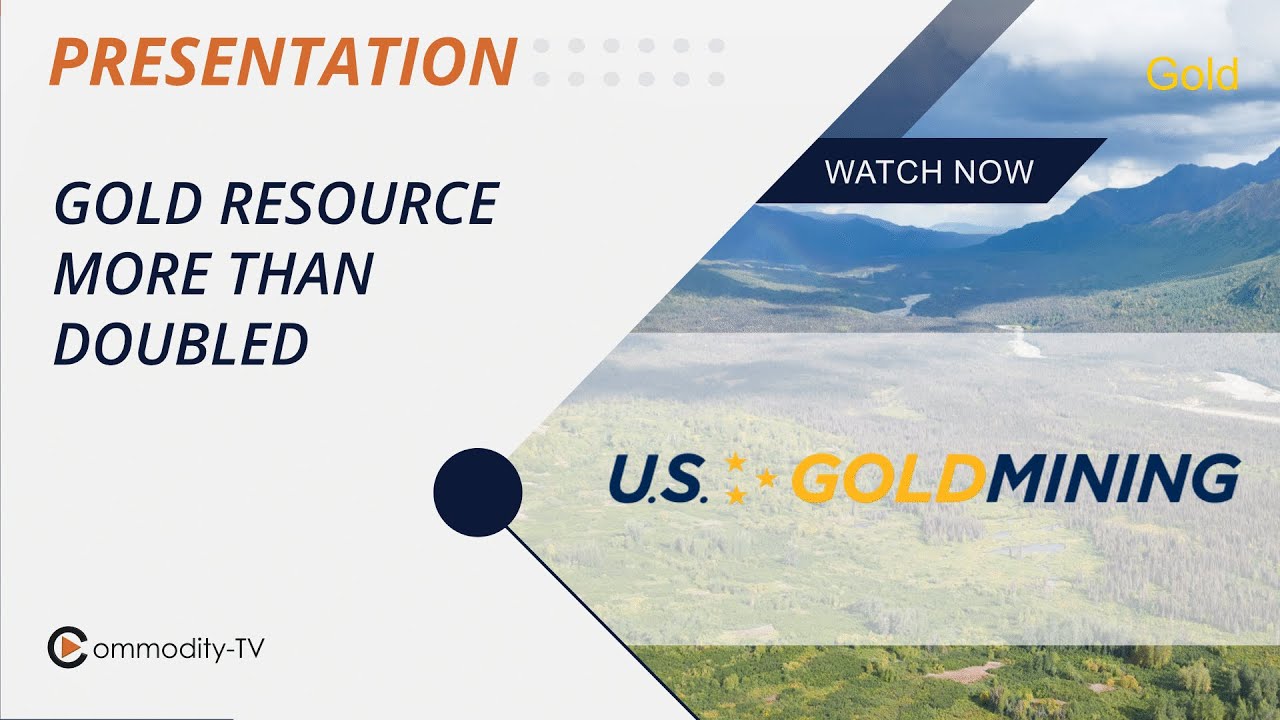 PRESENTATION

Gold

WATCH NOW

GOLD RESOURCE MORE THAN DOUBLED

U.S. GOLDMINING

Commodity-TV